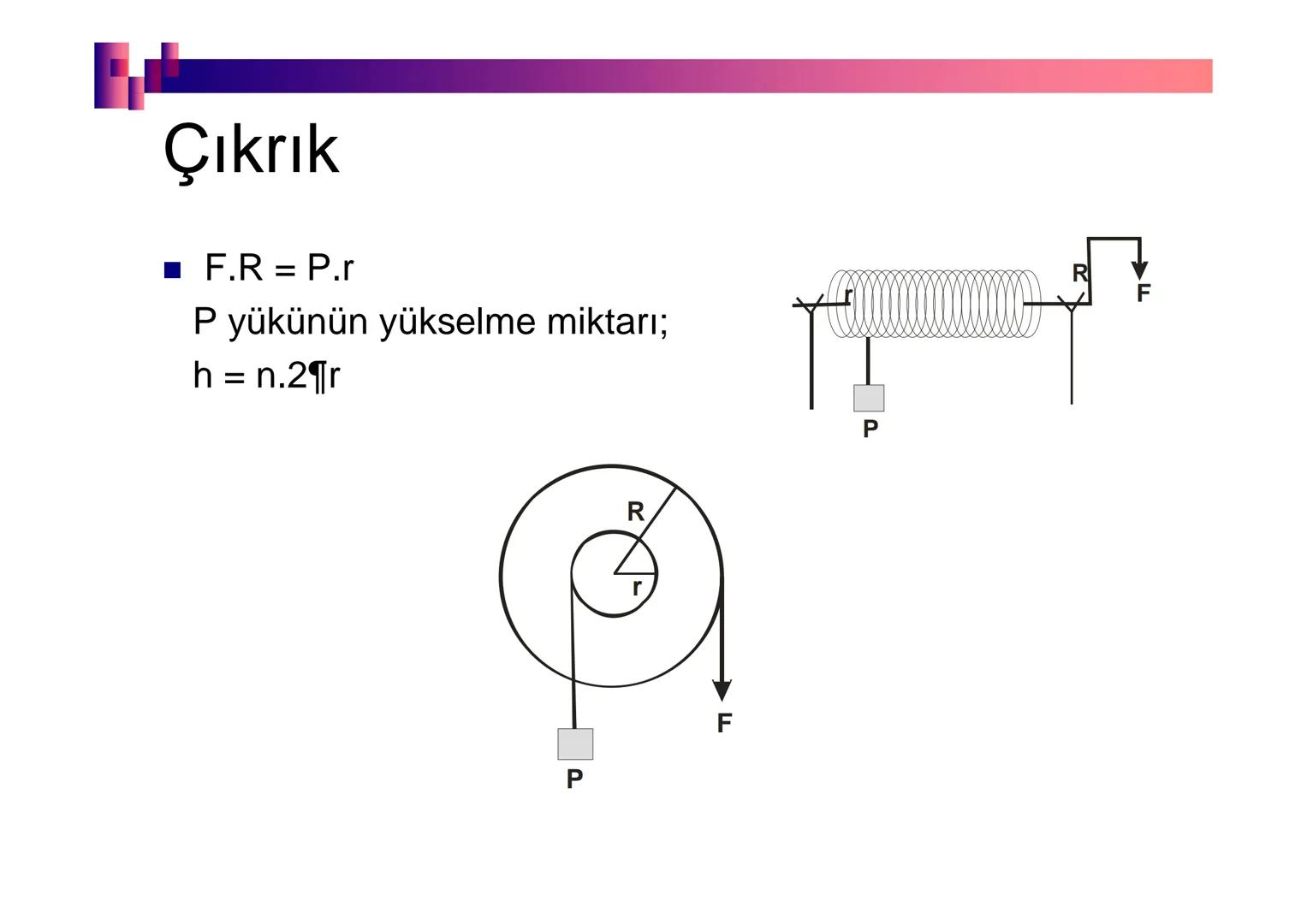 Çıkrık

■ F.R = P.r
P yükünün yükselme miktarı;
h = n.2¶r

r
R
F
P

R
r
F
P